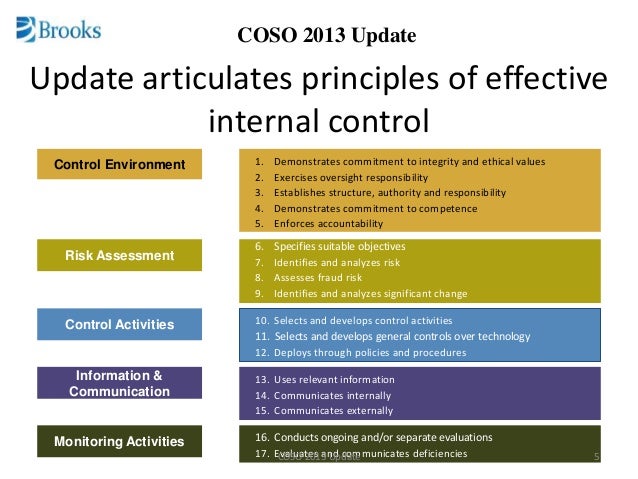 Brooks

COSO 2013 Update

Update articulates principles of effective internal control

Control Environment

1. Demonstrates commitment to integrity and ethical values
2. Exercises oversight responsibility
3. Establishes structure, authority and responsibility
4. Demonstrates commitment to competence
5. Enforces accountability

Risk Assessment

6. Specifies suitable objectives
7. Identifies and analyzes risk
8. Assesses fraud risk
9. Identifies and analyzes significant change

Control Activities

10. Selects and develops control activities
11. Selects and develops general controls over technology
12. Deploys through policies and procedures

Information & Communication

13. Uses relevant information
14. Communicates internally
15. Communicates externally

Monitoring Activities

16. Conducts ongoing and/or separate evaluations
17. Evaluates and communicates deficiencies

COSO 2013 Update

5